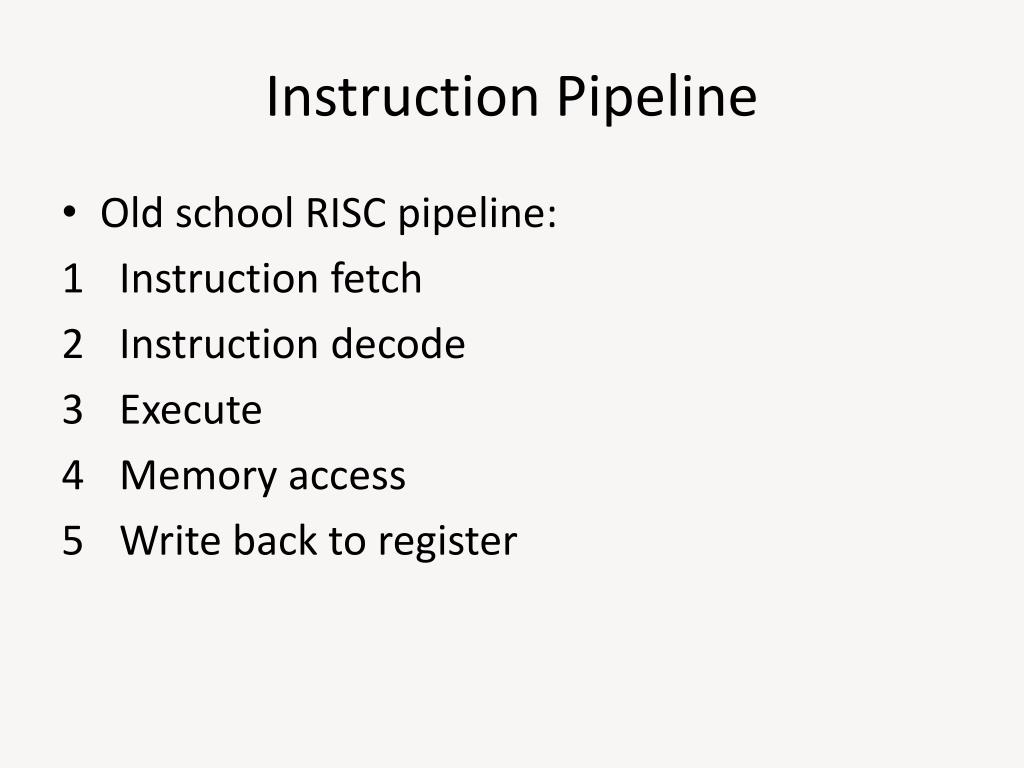 Instruction Pipeline

• Old school RISC pipeline:
1 Instruction fetch
2 Instruction decode
3 Execute
4 Memory access
5 Write back to register